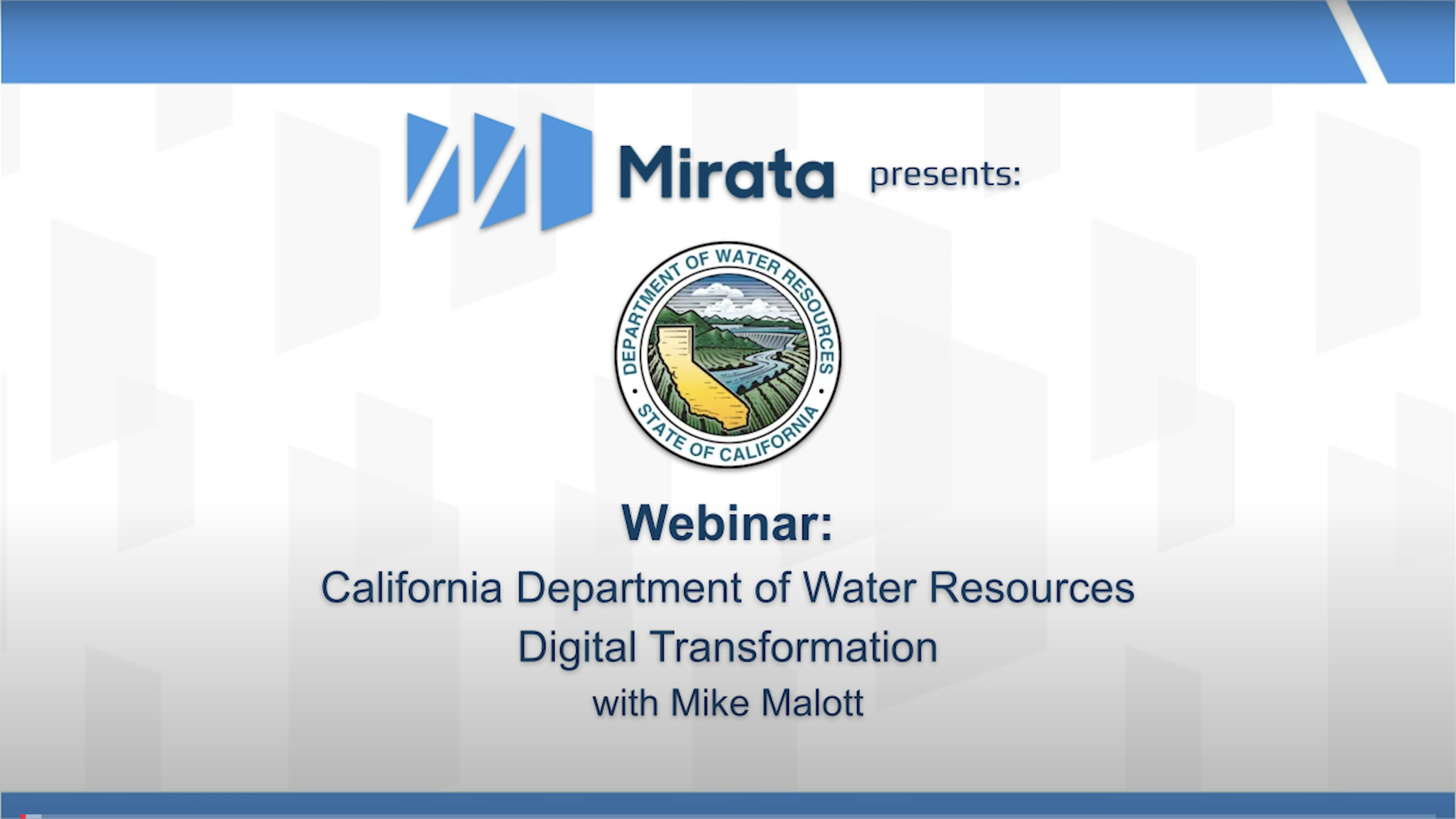 Mirata presents:

DEPARTMENT OF WATER RESOURCES
STATE OF CALIFORNIA

Webinar:

California Department of Water Resources
Digital Transformation
with Mike Malott